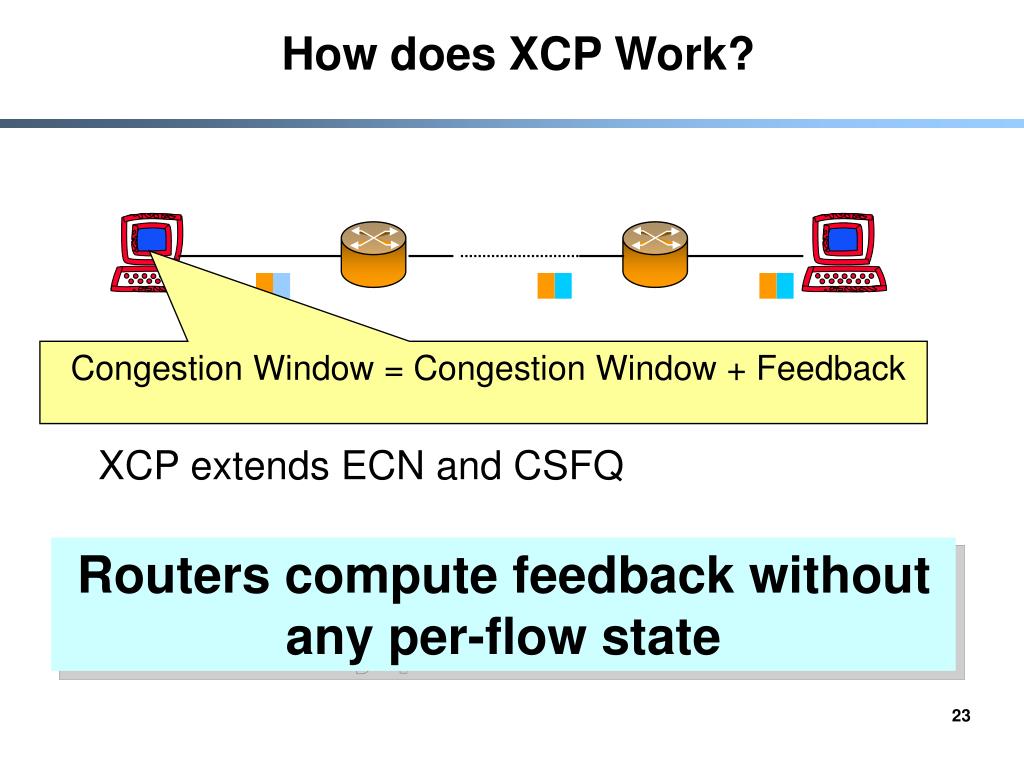 How does XCP Work?

Congestion Window = Congestion Window + Feedback

XCP extends ECN and CSFQ

Routers compute feedback without any per-flow state

23